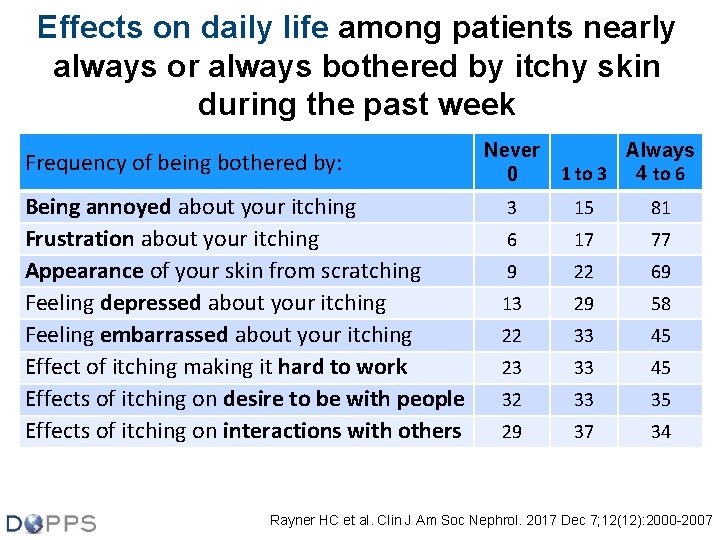 Effects on daily life among patients nearly always or always bothered by itchy skin during the past week

| Frequency of being bothered by: | Never 0 | 1 to 3 | Always 4 to 6 |
|---|---|---|---|
| Being annoyed about your itching | 3 | 15 | 81 |
| Frustration about your itching | 6 | 17 | 77 |
| Appearance of your skin from scratching | 9 | 22 | 69 |
| Feeling depressed about your itching | 13 | 29 | 58 |
| Feeling embarrassed about your itching | 22 | 33 | 45 |
| Effect of itching making it hard to work | 23 | 33 | 45 |
| Effects of itching on desire to be with people | 32 | 33 | 35 |
| Effects of itching on interactions with others | 29 | 37 | 34 |

DOPPS

Rayner HC et al. Clin J Am Soc Nephrol. 2017 Dec 7;12(12):2000-2007